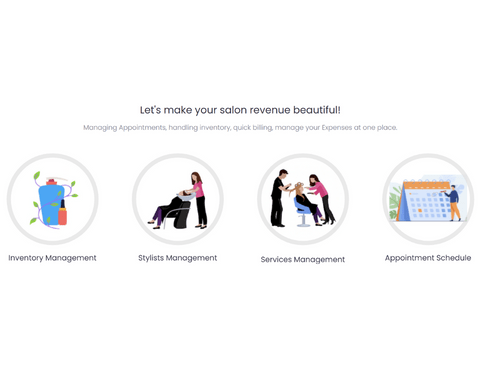 Let's make your salon revenue beautiful!

Managing Appointments, handling inventory, quick billing, manage your Expenses at one place.

Inventory Management

Stylists Management

Services Management

Appointment Schedule